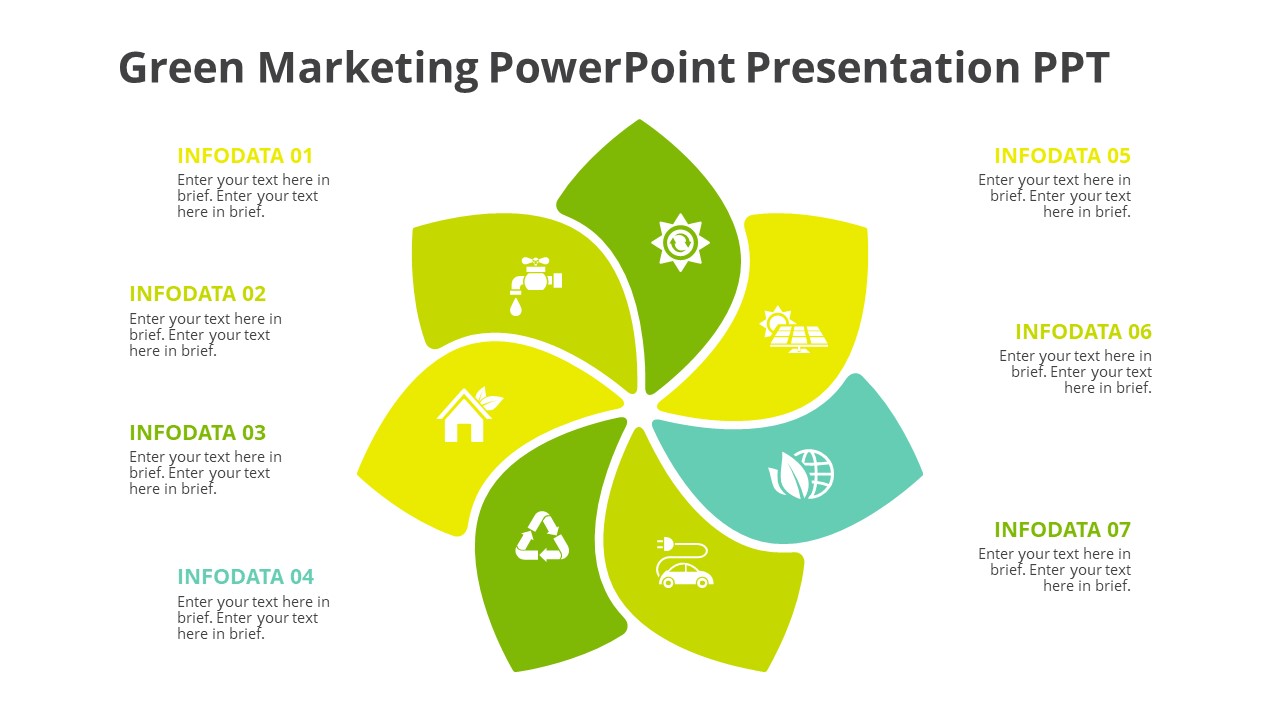 Green Marketing PowerPoint Presentation PPT

INFODATA 01
Enter your text here in brief. Enter your text here in brief.

INFODATA 02
Enter your text here in brief. Enter your text here in brief.

INFODATA 03
Enter your text here in brief. Enter your text here in brief.

INFODATA 04
Enter your text here in brief. Enter your text here in brief.

INFODATA 05
Enter your text here in brief. Enter your text here in brief.

INFODATA 06
Enter your text here in brief. Enter your text here in brief.

INFODATA 07
Enter your text here in brief. Enter your text here in brief.